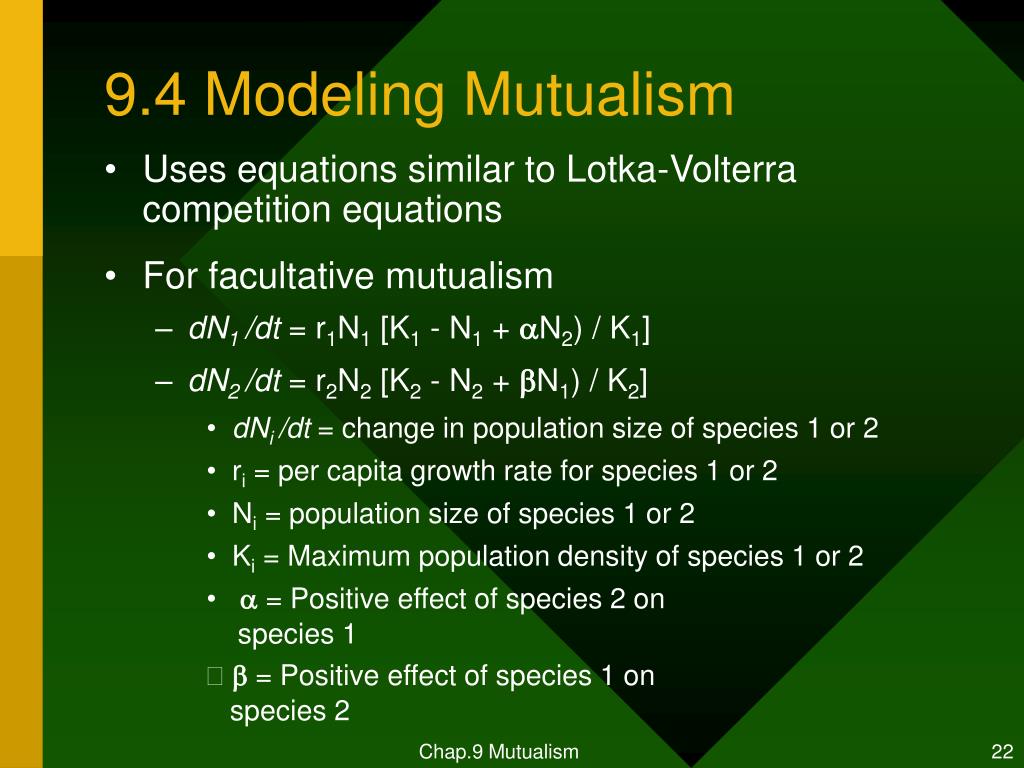 9.4 Modeling Mutualism

• Uses equations similar to Lotka-Volterra competition equations

• For facultative mutualism

– $dN_1/dt = r_1N_1 [K_1 - N_1 + \alpha N_2) / K_1]$

– $dN_2/dt = r_2N_2 [K_2 - N_2 + \beta N_1) / K_2]$

• $dN_i/dt$ = change in population size of species 1 or 2

• $r_i$ = per capita growth rate for species 1 or 2

• $N_i$ = population size of species 1 or 2

• $K_i$ = Maximum population density of species 1 or 2

• $\alpha$ = Positive effect of species 2 on species 1

$\beta$ = Positive effect of species 1 on species 2

Chap.9 Mutualism

22